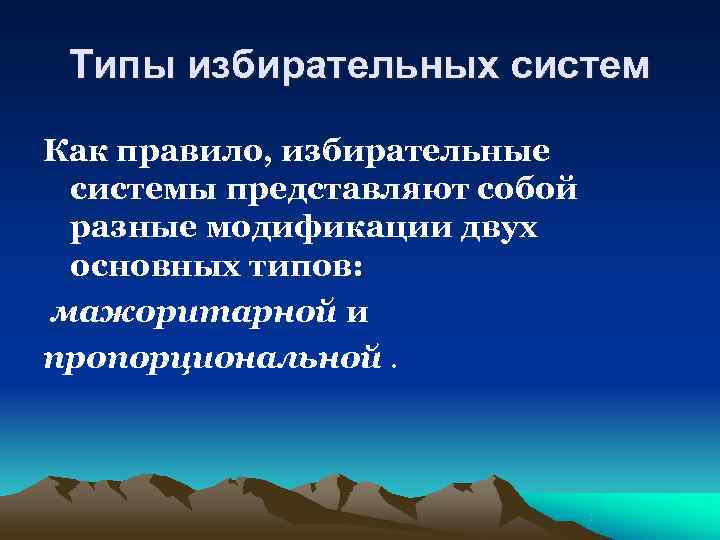 Типы избирательных систем

Как правило, избирательные системы представляют собой разные модификации двух основных типов:
мажоритарной и
пропорциональной .